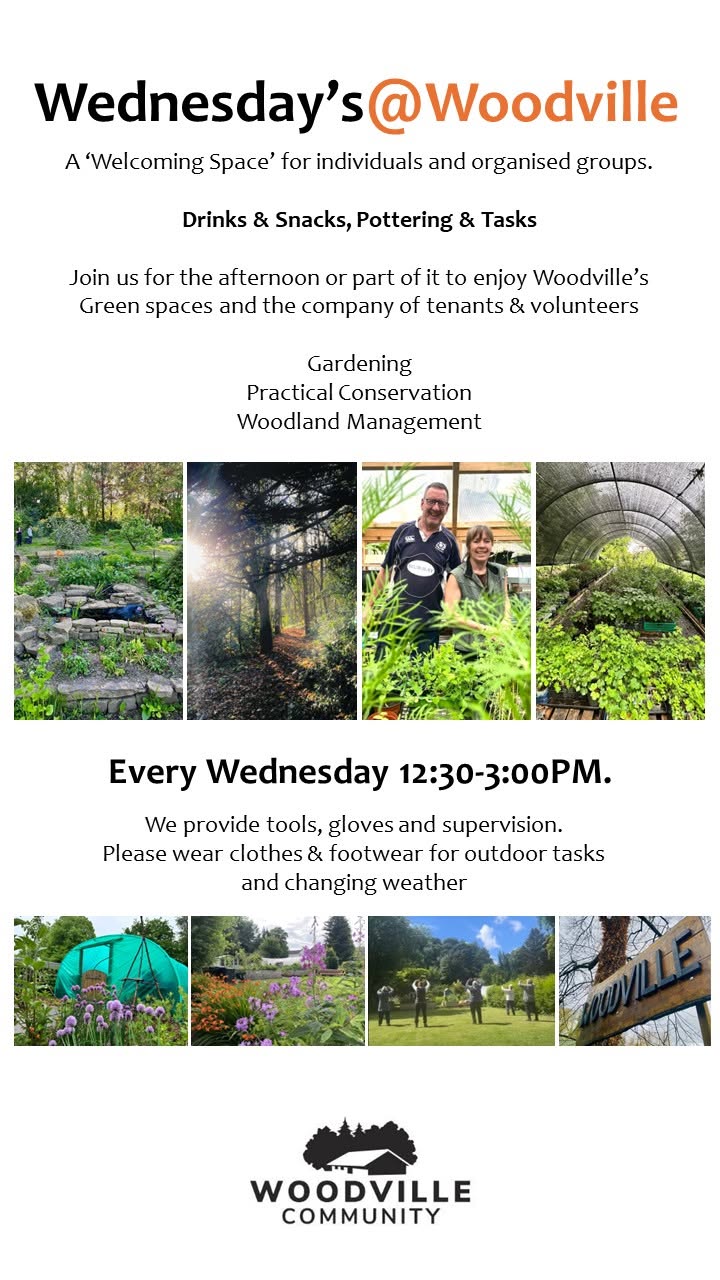 Wednesday's@Woodville

A 'Welcoming Space' for individuals and organised groups.

Drinks & Snacks, Pottering & Tasks

Join us for the afternoon or part of it to enjoy Woodville's Green spaces and the company of tenants & volunteers

Gardening
Practical Conservation
Woodland Management

Every Wednesday 12:30-3:00PM.

We provide tools, gloves and supervision.
Please wear clothes & footwear for outdoor tasks and changing weather

WOODVILLE

WOODVILLE
COMMUNITY